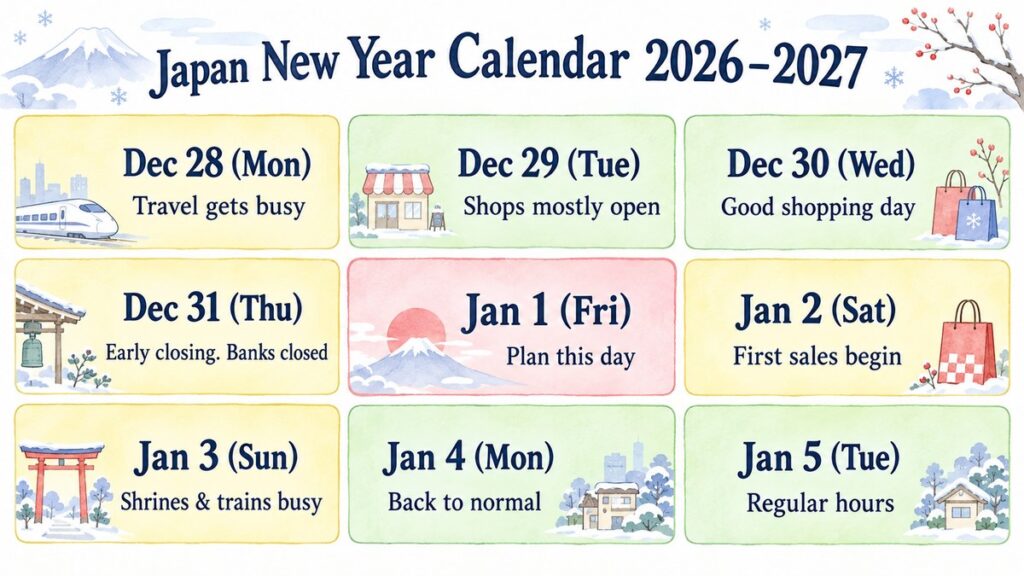 Japan New Year Calendar 2026–2027

Dec 28 (Mon)
Travel gets busy

Dec 29 (Tue)
Shops mostly open

Dec 30 (Wed)
Good shopping day

Dec 31 (Thu)
Early closing. Banks closed

Jan 1 (Fri)
Plan this day

Jan 2 (Sat)
First sales begin

Jan 3 (Sun)
Shrines & trains busy

Jan 4 (Mon)
Back to normal

Jan 5 (Tue)
Regular hours